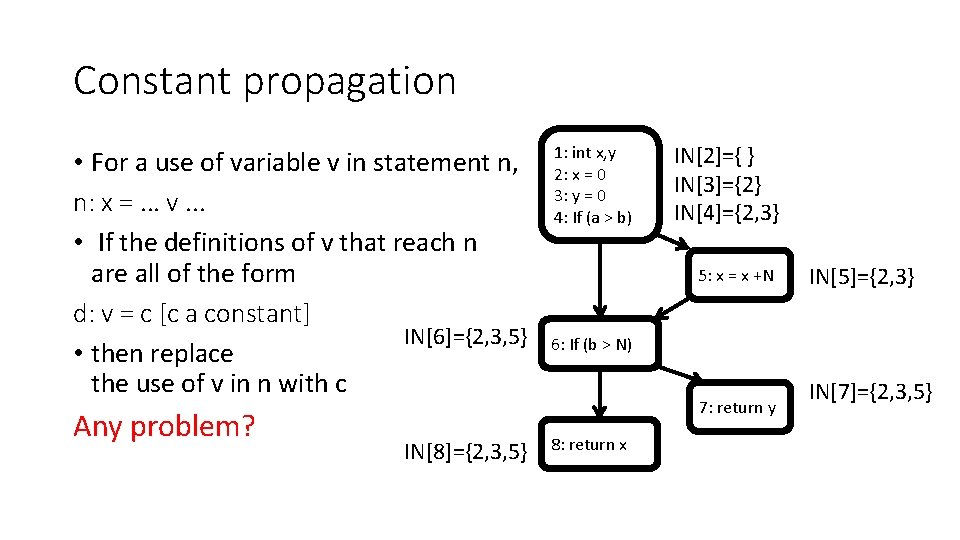 Constant propagation

• For a use of variable v in statement n,
n: x = ... v ...
• If the definitions of v that reach n are all of the form
d: v = c [c a constant]
• then replace the use of v in n with c
Any problem?

1: int x,y
2: x = 0
3: y = 0
4: If (a > b)

IN[2]={ }
IN[3]={2}
IN[4]={2,3}

5: x = x +N

IN[5]={2,3}

IN[6]={2,3,5}

6: If (b > N)

7: return y

IN[7]={2,3,5}

IN[8]={2,3,5}

8: return x